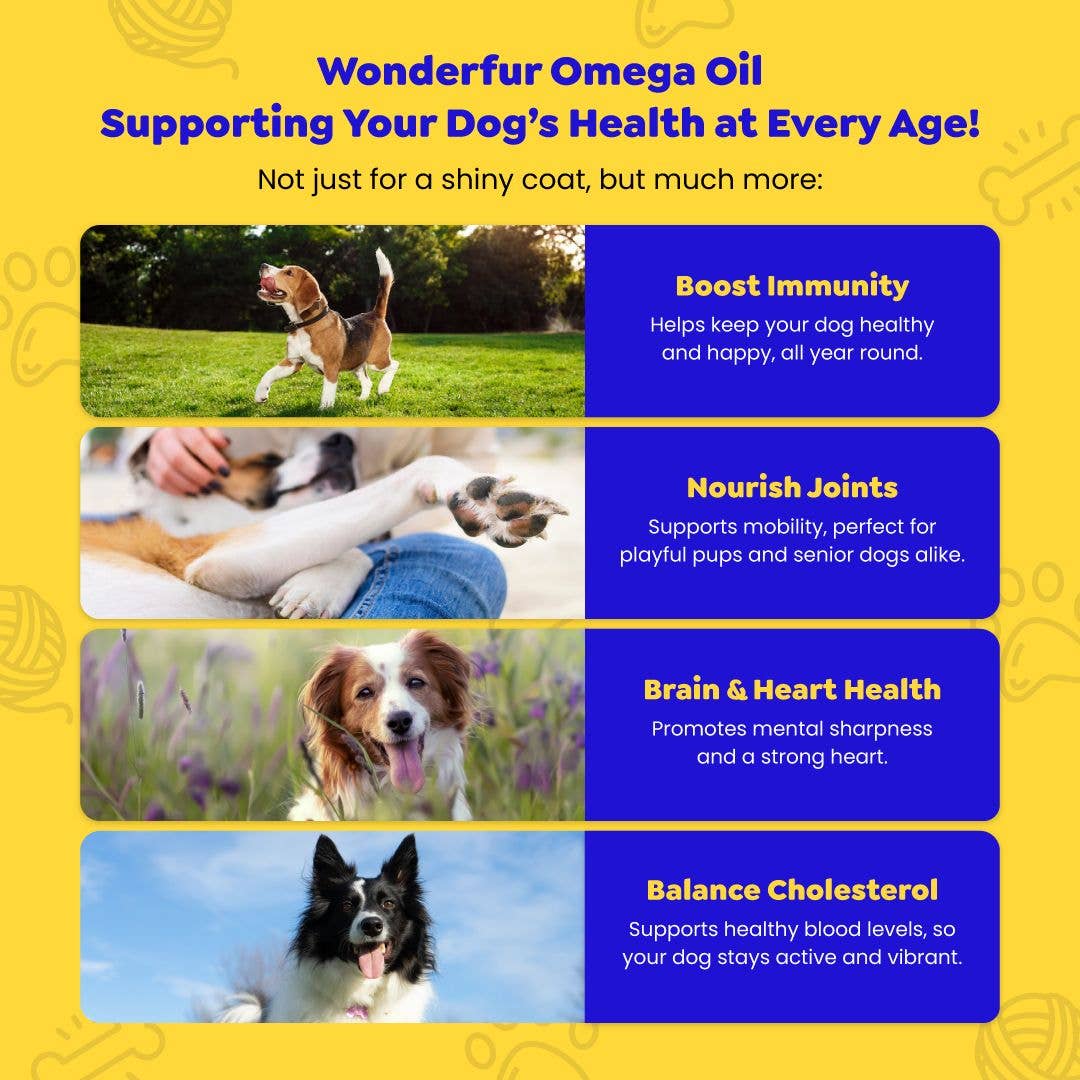 Wonderfur Omega Oil
Supporting Your Dog's Health at Every Age!

Not just for a shiny coat, but much more:

Boost Immunity
Helps keep your dog healthy and happy, all year round.

Nourish Joints
Supports mobility, perfect for playful pups and senior dogs alike.

Brain & Heart Health
Promotes mental sharpness and a strong heart.

Balance Cholesterol
Supports healthy blood levels, so your dog stays active and vibrant.